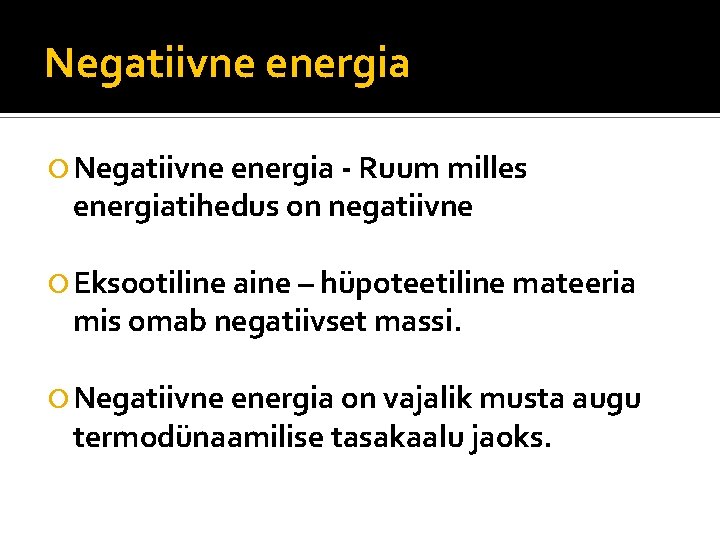 Negatiivne energia

Negatiivne energia - Ruum milles energiatihedus on negatiivne

Eksootiline aine – hüpoteetiline mateeria mis omab negatiivset massi.

Negatiivne energia on vajalik musta augu termodünaamilise tasakaalu jaoks.